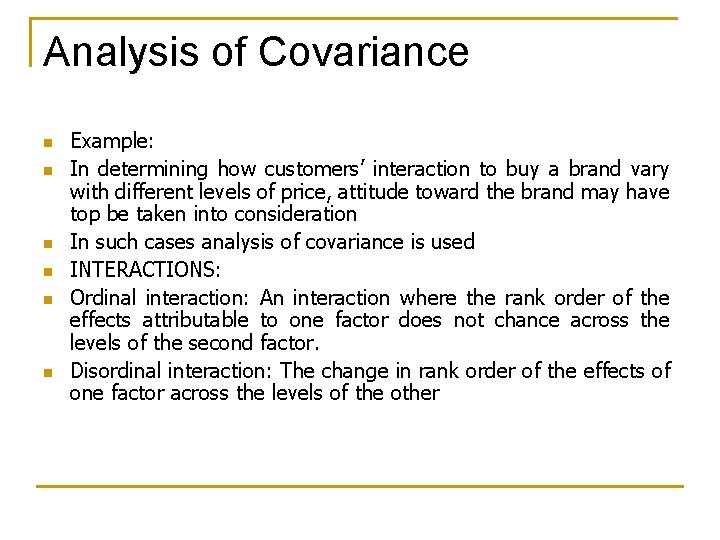 Analysis of Covariance

- Example:
- In determining how customers' interaction to buy a brand vary with different levels of price, attitude toward the brand may have top be taken into consideration
- In such cases analysis of covariance is used
- INTERACTIONS:
- Ordinal interaction: An interaction where the rank order of the effects attributable to one factor does not chance across the levels of the second factor.
- Disordinal interaction: The change in rank order of the effects of one factor across the levels of the other